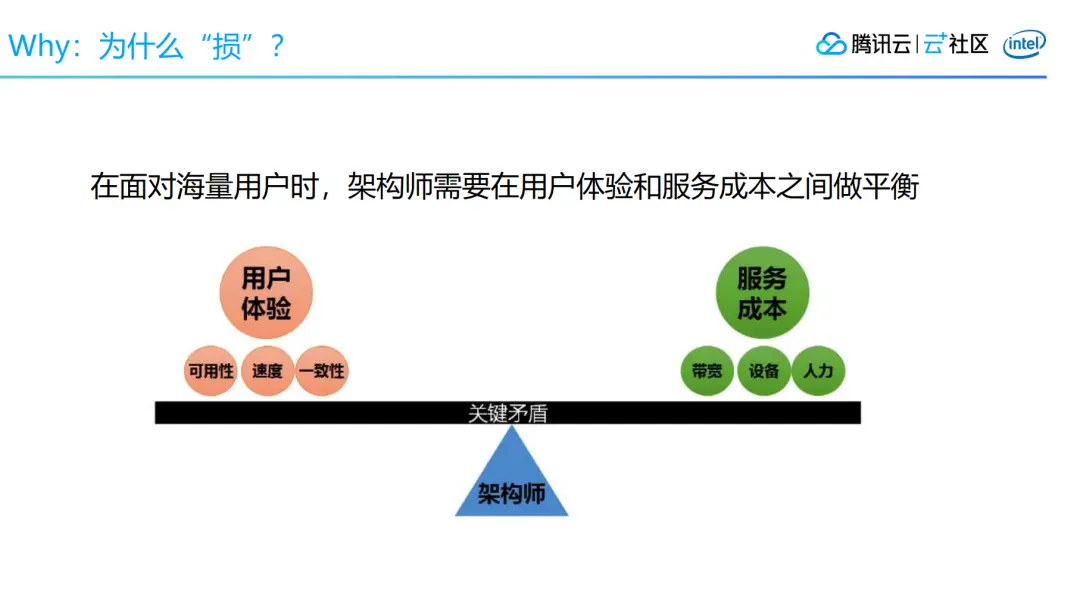 Why：为什么“损”？

腾讯云 | 云+社区 intel

在面对海量用户时，架构师需要在用户体验和服务成本之间做平衡

用户体验

可用性 速度 一致性

服务成本

带宽 设备 人力

关键矛盾

架构师